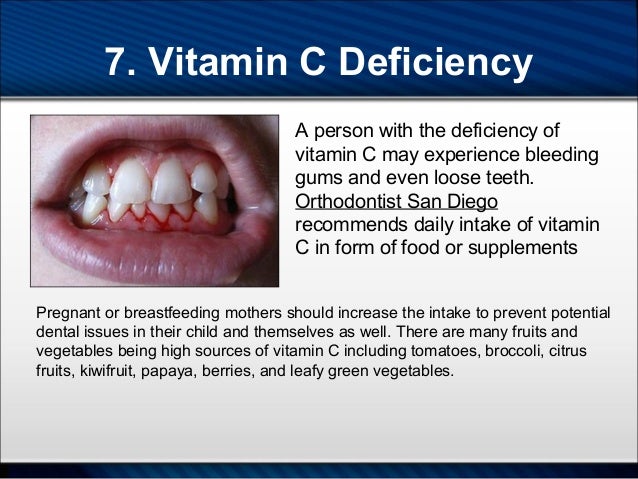 7. Vitamin C Deficiency

A person with the deficiency of vitamin C may experience bleeding gums and even loose teeth. Orthodontist San Diego recommends daily intake of vitamin C in form of food or supplements

Pregnant or breastfeeding mothers should increase the intake to prevent potential dental issues in their child and themselves as well. There are many fruits and vegetables being high sources of vitamin C including tomatoes, broccoli, citrus fruits, kiwifruit, papaya, berries, and leafy green vegetables.